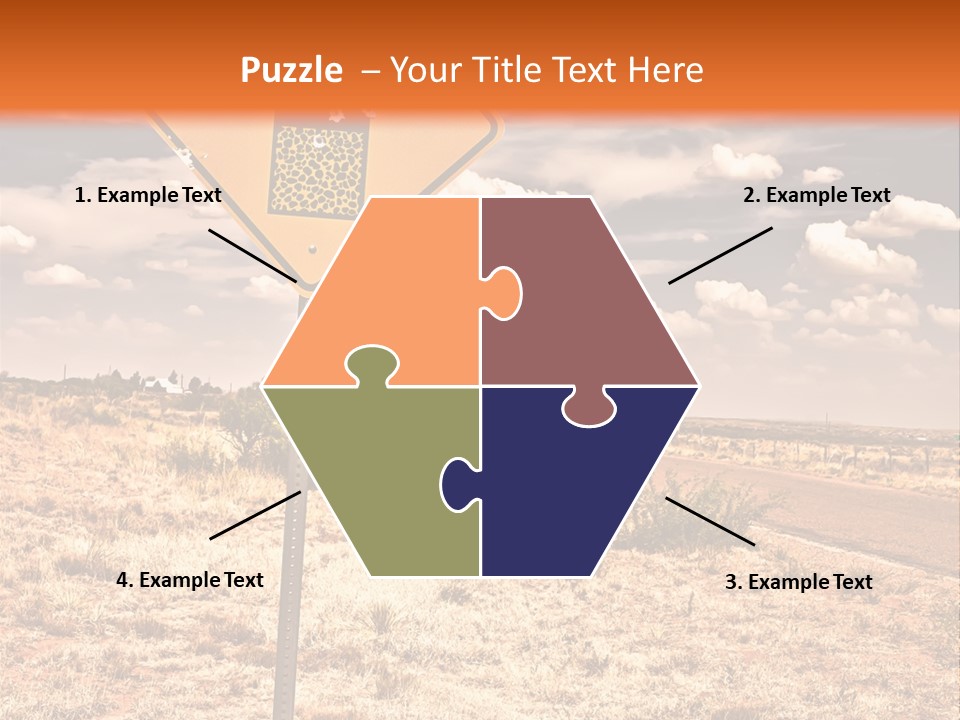 Puzzle – Your Title Text Here

1. Example Text

2. Example Text

4. Example Text

3. Example Text